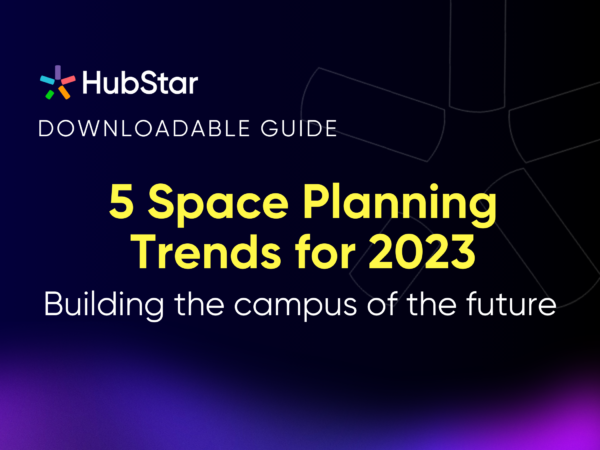 HubStar

DOWNLOADABLE GUIDE

5 Space Planning Trends for 2023

Building the campus of the future